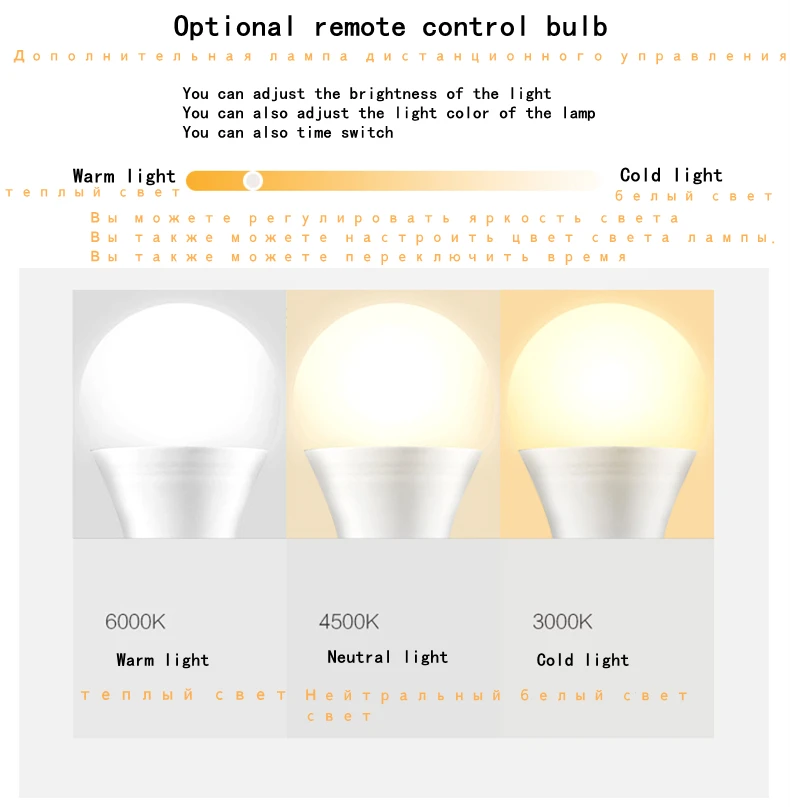 Optional remote control bulb

Дополнительная лампа дистанционного управления

You can adjust the brightness of the light
You can also adjust the light color of the lamp
You can also time switch

Warm light
теплый свет

Cold light
белый свет

Вы можете регулировать яркость света
Вы также можете настроить цвет света лампы,
Вы также можете переключить время

6000K
Warm light
теплый свет

4500K
Neutral light
Нейтральный свет

3000K
Cold light
белый свет